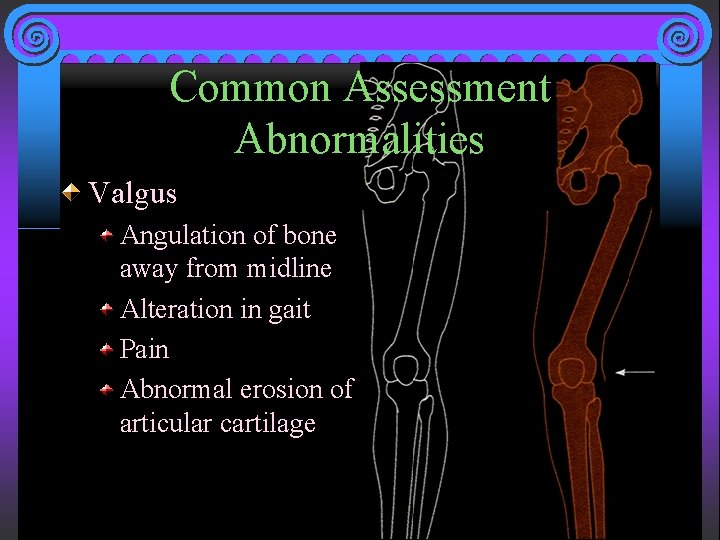 Common Assessment Abnormalities

Valgus

Angulation of bone away from midline

Alteration in gait

Pain

Abnormal erosion of articular cartilage